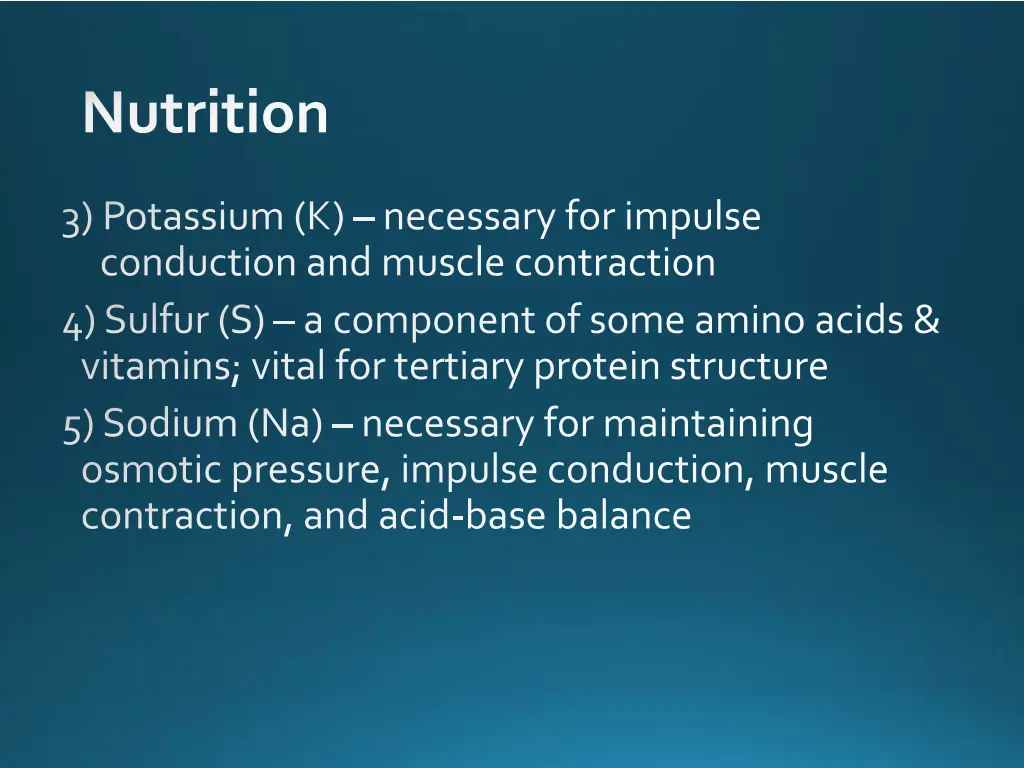 Nutrition

3) Potassium (K) – necessary for impulse conduction and muscle contraction

4) Sulfur (S) – a component of some amino acids & vitamins; vital for tertiary protein structure

5) Sodium (Na) – necessary for maintaining osmotic pressure, impulse conduction, muscle contraction, and acid-base balance